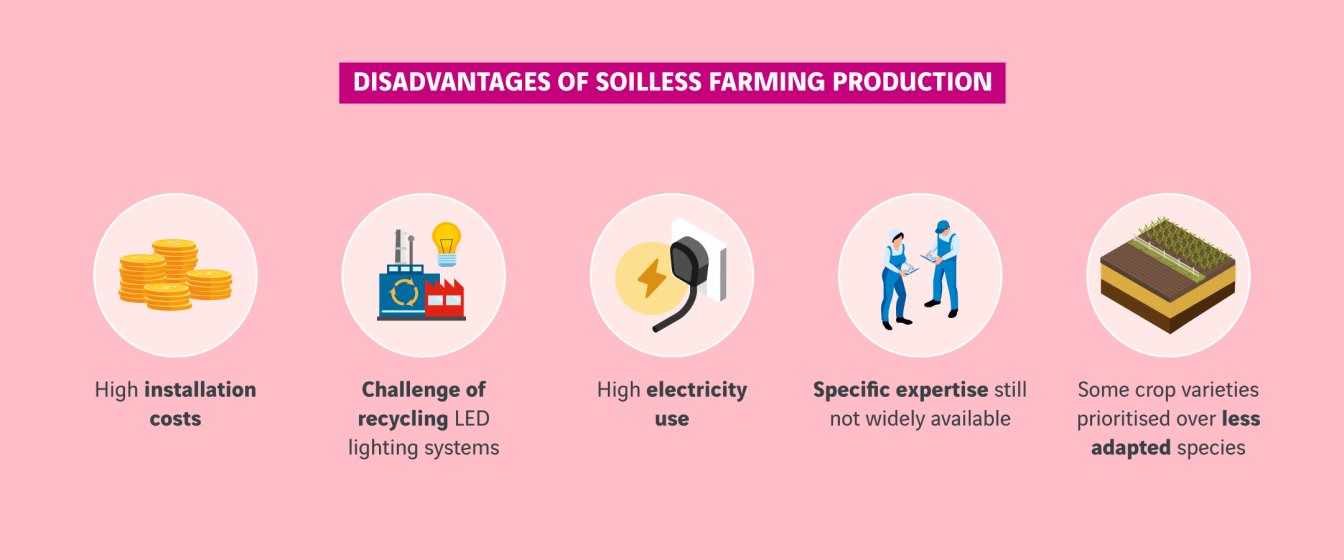 DISADVANTAGES OF SOILLESS FARMING PRODUCTION

High installation costs

Challenge of recycling LED lighting systems

High electricity use

Specific expertise still not widely available

Some crop varieties prioritised over less adapted species